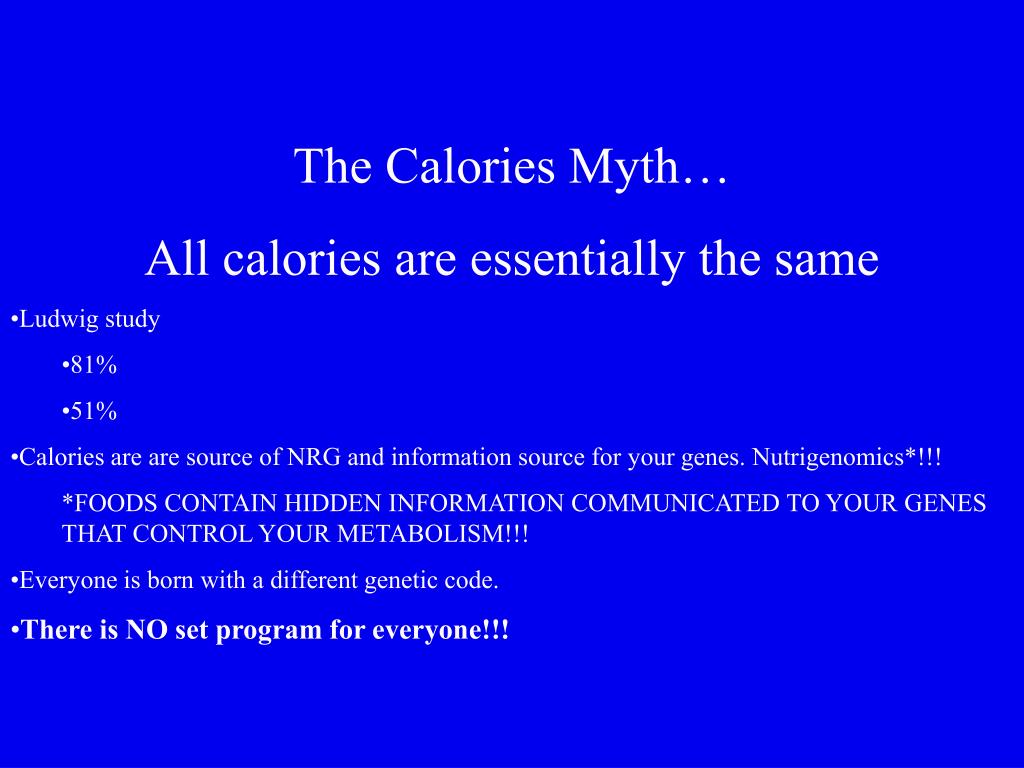 The Calories Myth…

All calories are essentially the same

•Ludwig study

•81%

•51%

•Calories are are source of NRG and information source for your genes. Nutrigenomics*!!!

*FOODS CONTAIN HIDDEN INFORMATION COMMUNICATED TO YOUR GENES THAT CONTROL YOUR METABOLISM!!!

•Everyone is born with a different genetic code.

•There is NO set program for everyone!!!